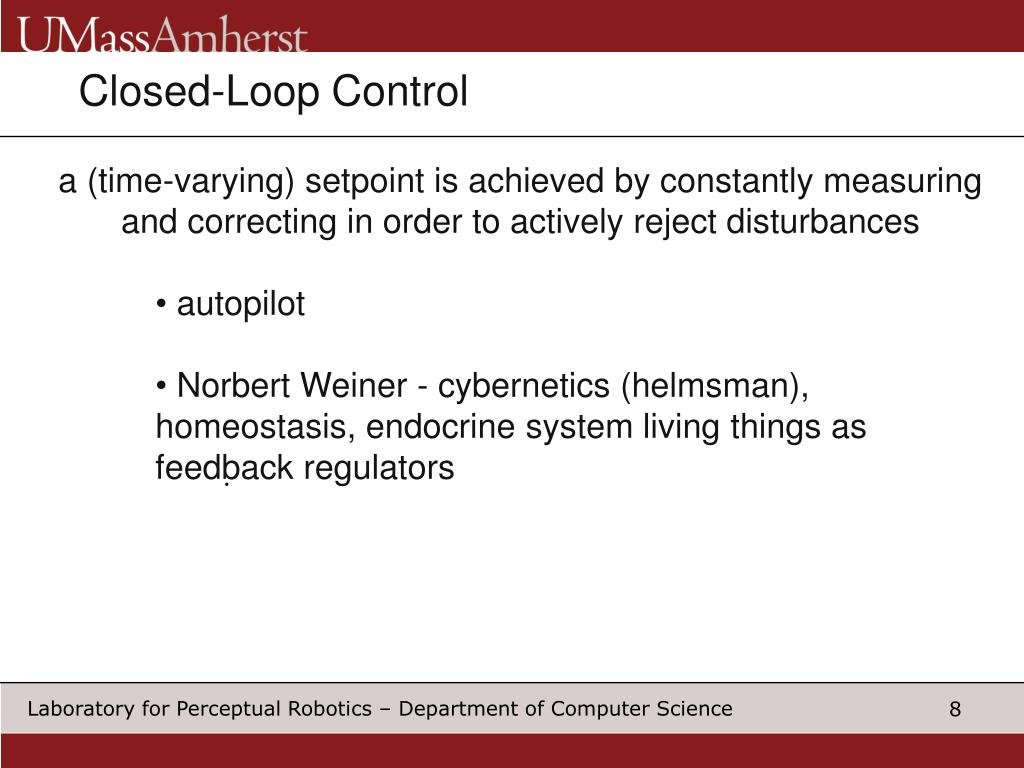 UMassAmherst

Closed-Loop Control

a (time-varying) setpoint is achieved by constantly measuring and correcting in order to actively reject disturbances

• autopilot

• Norbert Weiner - cybernetics (helmsman), homeostasis, endocrine system living things as feedback regulators

Laboratory for Perceptual Robotics – Department of Computer Science

8